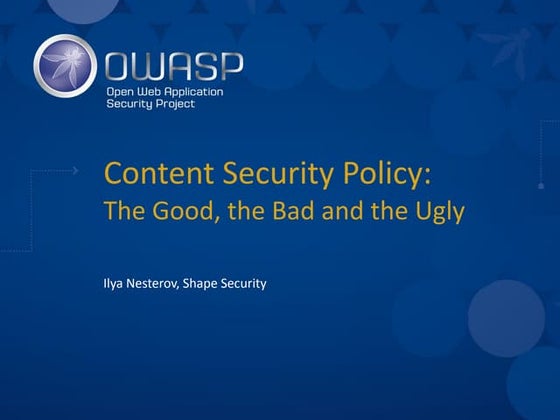 OWASP
Open Web Application
Security Project

Content Security Policy:
The Good, the Bad and the Ugly

Ilya Nesterov, Shape Security